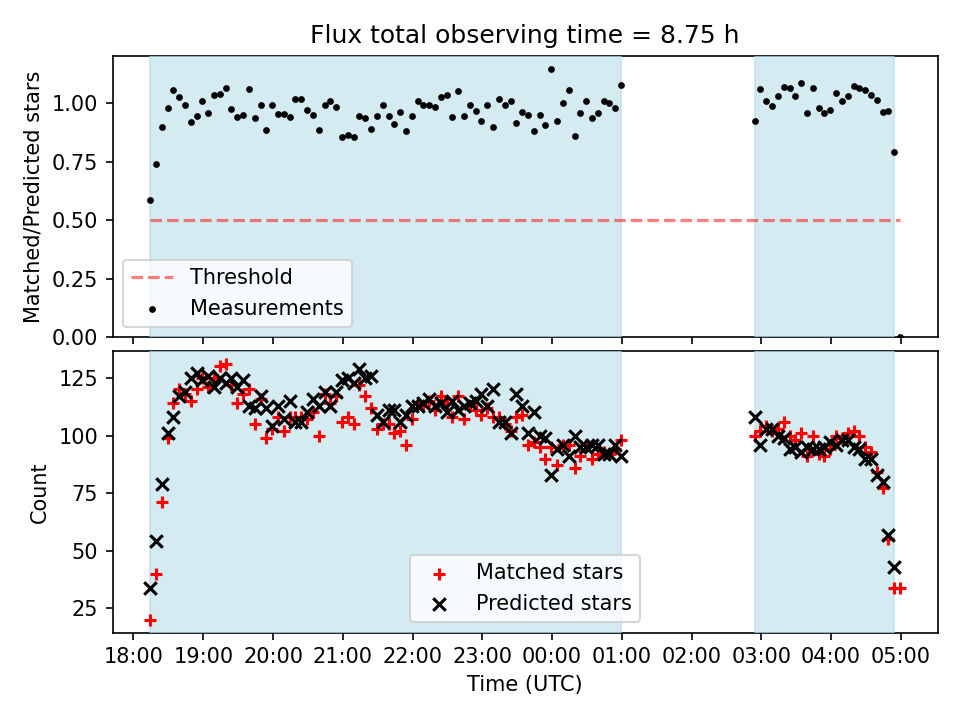 Flux total observing time = 8.75 h

Matched/Predicted stars

1.00
0.75
0.50
0.25
0.00

Threshold
Measurements

Count

125
100
75
50
25

Matched stars
Predicted stars

18:00 19:00 20:00 21:00 22:00 23:00 00:00 01:00 02:00 03:00 04:00 05:00

Time (UTC)